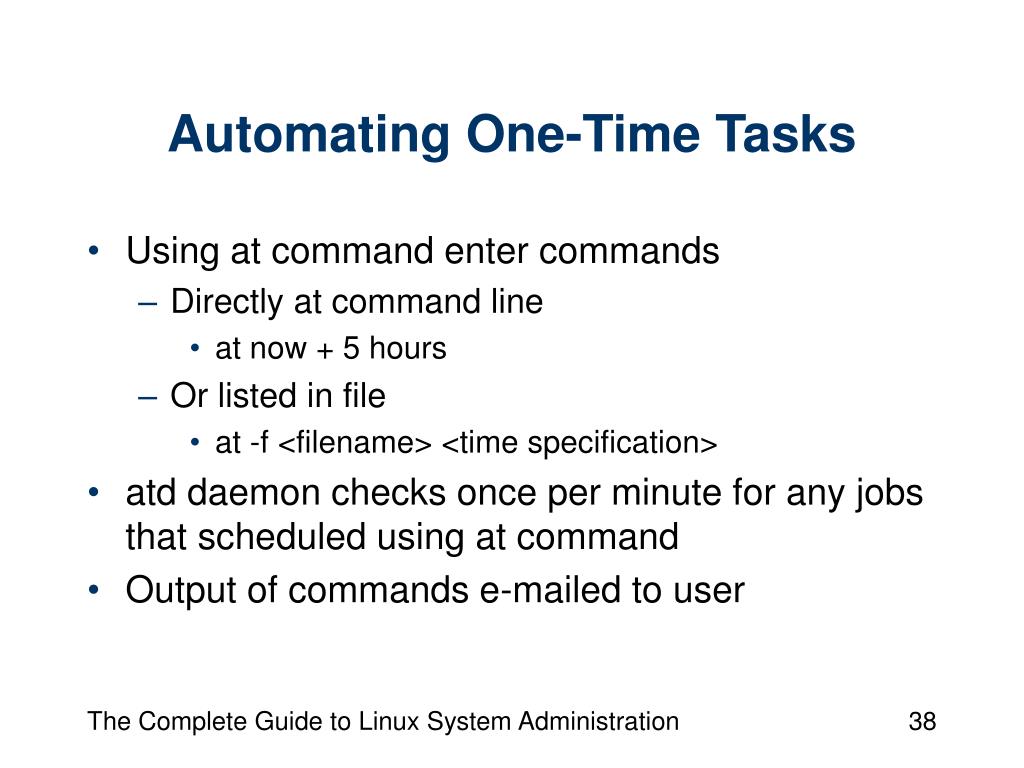 Automating One-Time Tasks

• Using at command enter commands
– Directly at command line
• at now + 5 hours
– Or listed in file
• at -f <filename> <time specification>
• atd daemon checks once per minute for any jobs that scheduled using at command
• Output of commands e-mailed to user

The Complete Guide to Linux System Administration

38